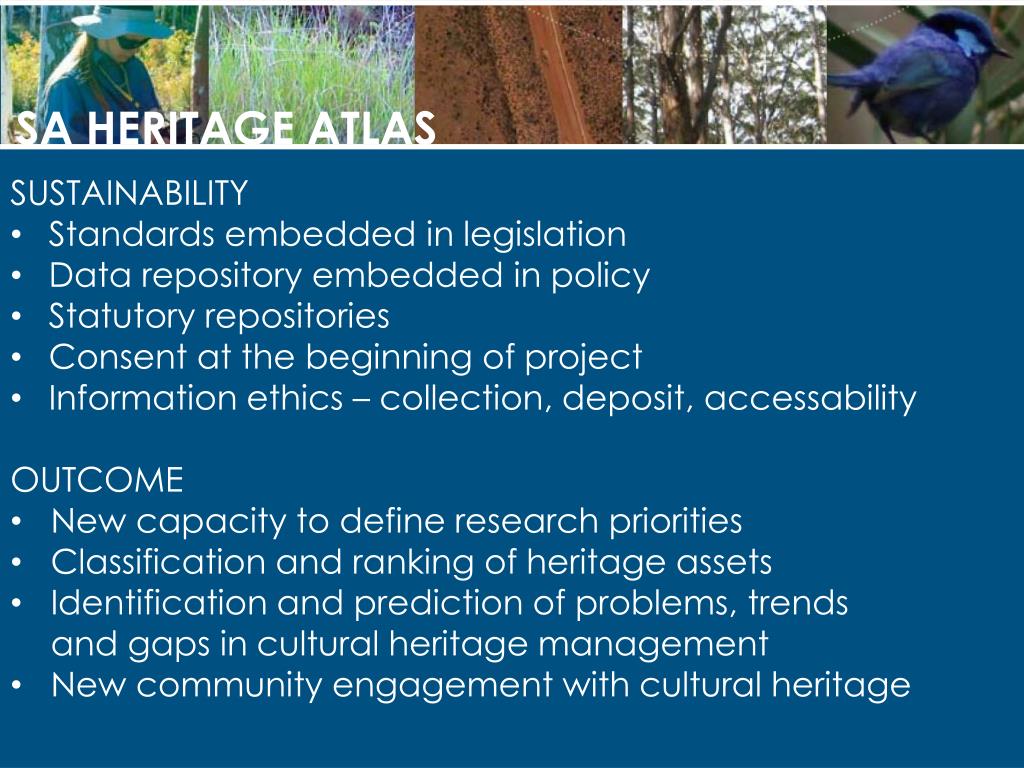 SA HERITAGE ATLAS

SUSTAINABILITY
• Standards embedded in legislation
• Data repository embedded in policy
• Statutory repositories
• Consent at the beginning of project
• Information ethics – collection, deposit, accessability

OUTCOME
• New capacity to define research priorities
• Classification and ranking of heritage assets
• Identification and prediction of problems, trends and gaps in cultural heritage management
• New community engagement with cultural heritage